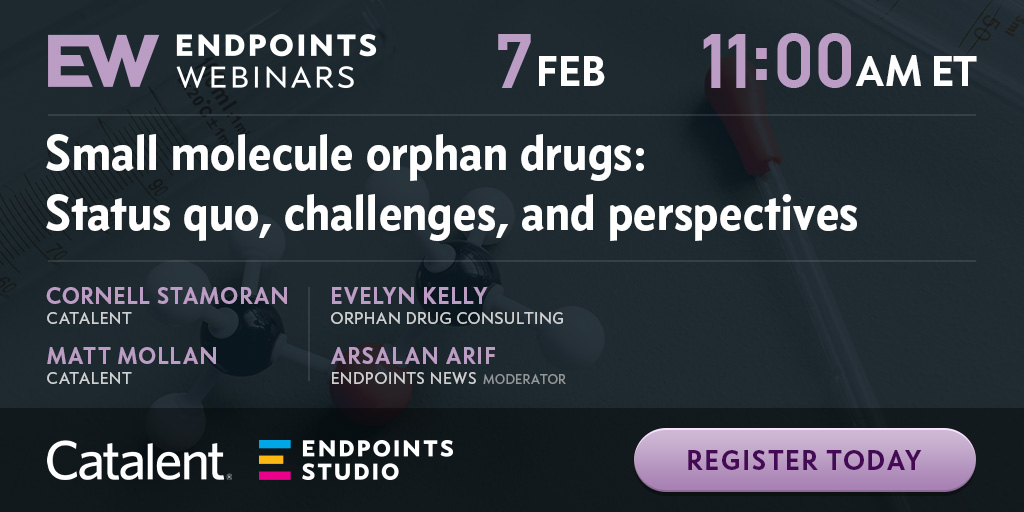 EW ENDPOINTS WEBINARS

7 FEB

11:00 AM ET

Small molecule orphan drugs: Status quo, challenges, and perspectives

CORNELL STAMORAN
CATALENT

MATT MOLLAN
CATALENT

EVELYN KELLY
ORPHAN DRUG CONSULTING

ARSALAN ARIF
ENDPOINTS NEWS MODERATOR

Catalent.

ENDPOINTS STUDIO

REGISTER TODAY